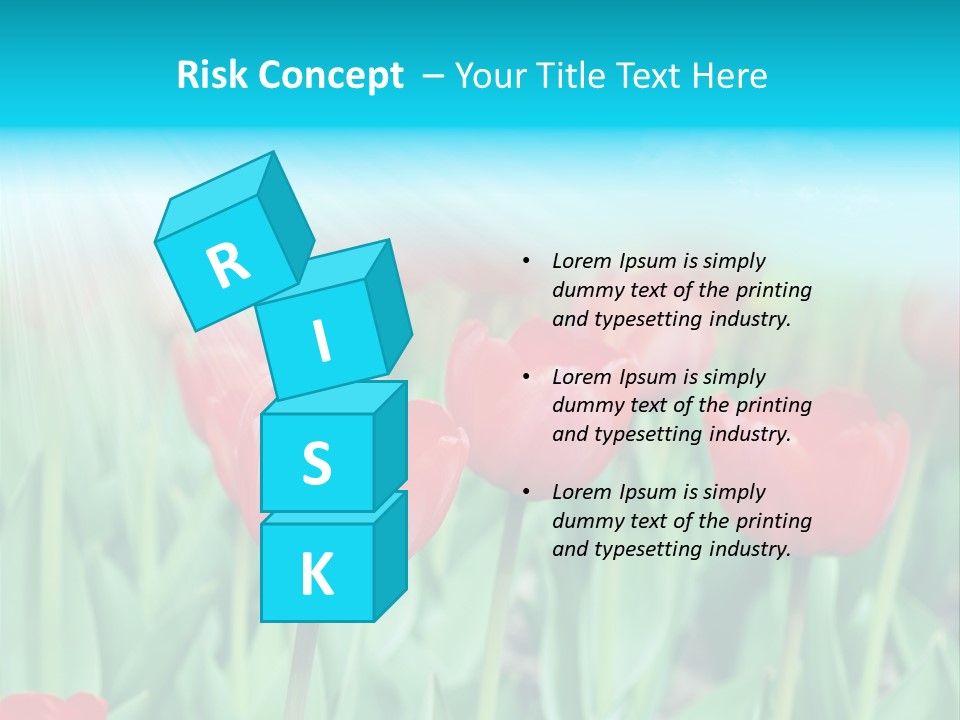 Risk Concept – Your Title Text Here

R

I

S

K

• Lorem Ipsum is simply dummy text of the printing and typesetting industry.

• Lorem Ipsum is simply dummy text of the printing and typesetting industry.

• Lorem Ipsum is simply dummy text of the printing and typesetting industry.